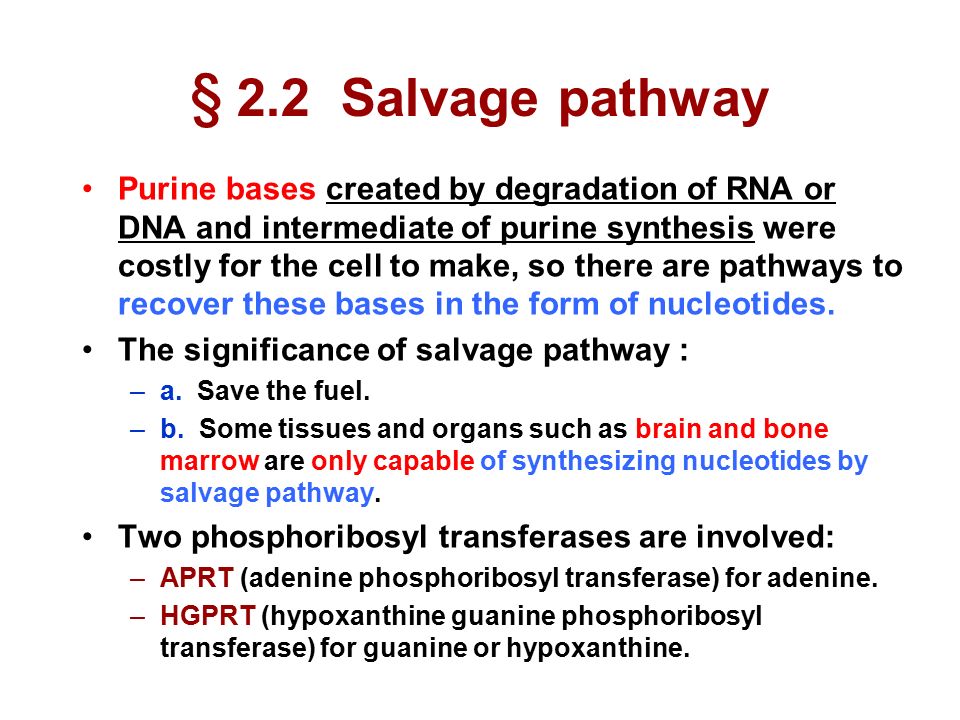 § 2.2 Salvage pathway

• Purine bases created by degradation of RNA or DNA and intermediate of purine synthesis were costly for the cell to make, so there are pathways to recover these bases in the form of nucleotides.

• The significance of salvage pathway :
– a. Save the fuel.
– b. Some tissues and organs such as brain and bone marrow are only capable of synthesizing nucleotides by salvage pathway.

• Two phosphoribosyl transferases are involved:
– APRT (adenine phosphoribosyl transferase) for adenine.
– HGPRT (hypoxanthine guanine phosphoribosyl transferase) for guanine or hypoxanthine.